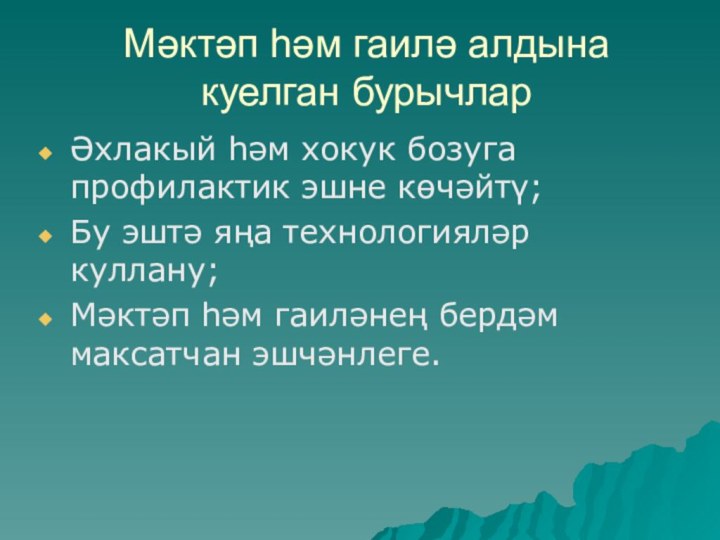 Мәктәп һәм гаилә алдына куелган бурычлар

Әхлакый һәм хокук бозуга профилактик эшне көчәйтү;

Бу эштә яңа технологияләр куллану;

Мәктәп һәм гаиләнең бердәм максатчан эшчәнлеге.